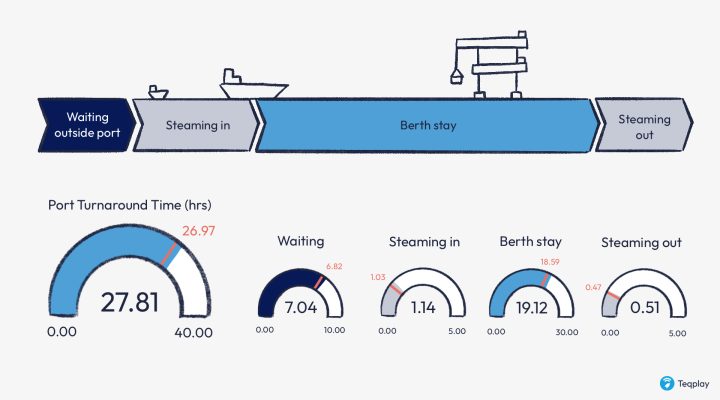 Waiting outside port

Steaming in

Berth stay

Steaming out

Port Turnaround Time (hrs)

26.97

27.81

0.00

40.00

Waiting

6.82

7.04

0.00

10.00

Steaming in

1.03

1.14

0.00

5.00

Berth stay

18.59

19.12

0.00

30.00

Steaming out

0.47

0.51

0.00

5.00

Teqplay